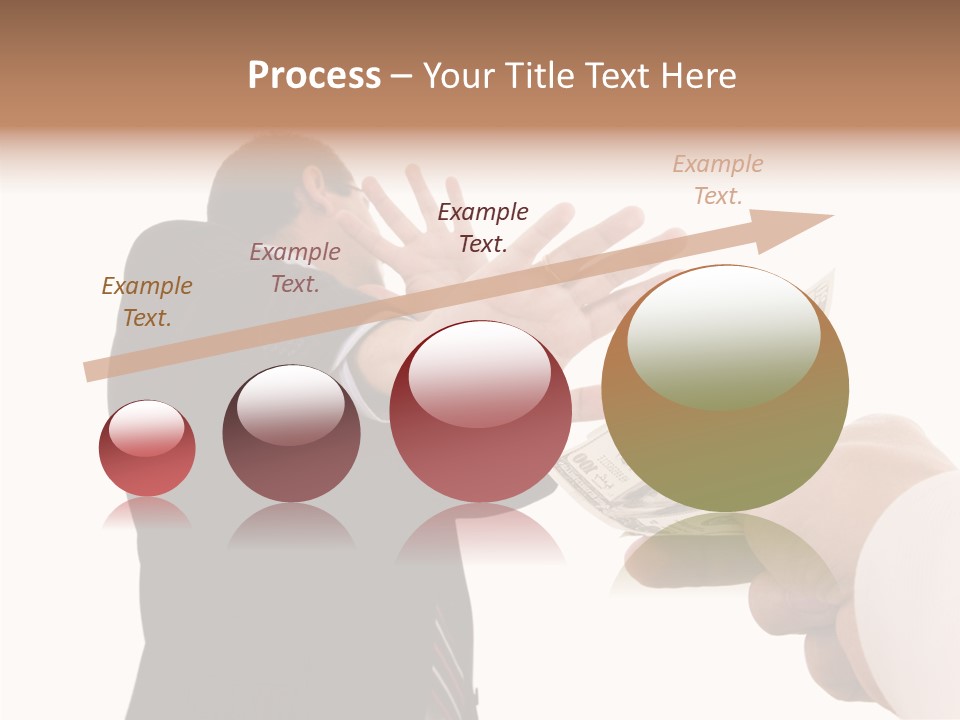 Process – Your Title Text Here

Example Text.

Example Text.

Example Text.

Example Text.